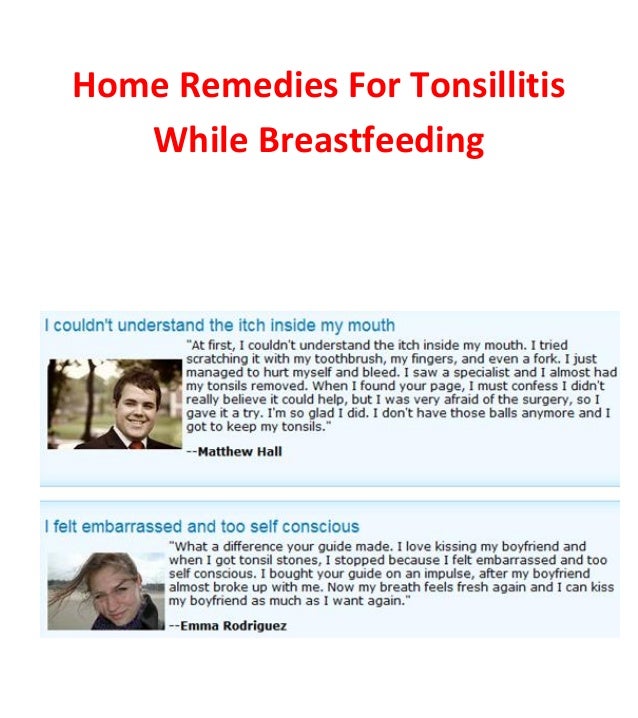 Home Remedies For Tonsillitis While Breastfeeding

I couldn't understand the itch inside my mouth

"At first, I couldn't understand the itch inside my mouth. I tried scratching it with my toothbrush, my fingers, and even a fork. I just managed to hurt myself and bleed. I saw a specialist and I almost had my tonsils removed. When I found your page, I must confess I didn't really believe it could help, but I was very afraid of the surgery, so I gave it a try. I'm so glad I did. I don't have those balls anymore and I got to keep my tonsils."

--Matthew Hall

I felt embarrassed and too self conscious

"What a difference your guide made. I love kissing my boyfriend and when I got tonsil stones, I stopped because I felt embarrassed and too self conscious. I bought your guide on an impulse, after my boyfriend almost broke up with me. Now my breath feels fresh again and I can kiss my boyfriend as much as I want again."

--Emma Rodriguez